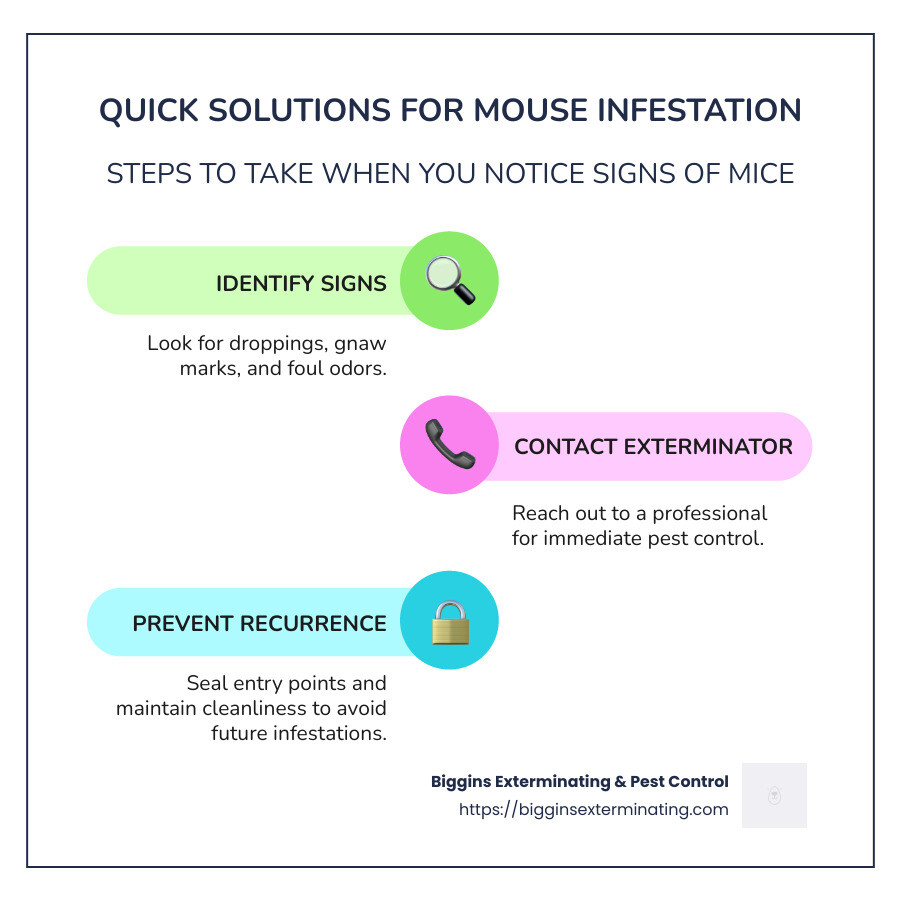 QUICK SOLUTIONS FOR MOUSE INFESTATION

STEPS TO TAKE WHEN YOU NOTICE SIGNS OF MICE

IDENTIFY SIGNS

Look for droppings, gnaw marks, and foul odors.

CONTACT EXTERMINATOR

Reach out to a professional for immediate pest control.

PREVENT RECURRENCE

Seal entry points and maintain cleanliness to avoid future infestations.

Biggins Exterminating & Pest Control
https://bigginsexterminating.com